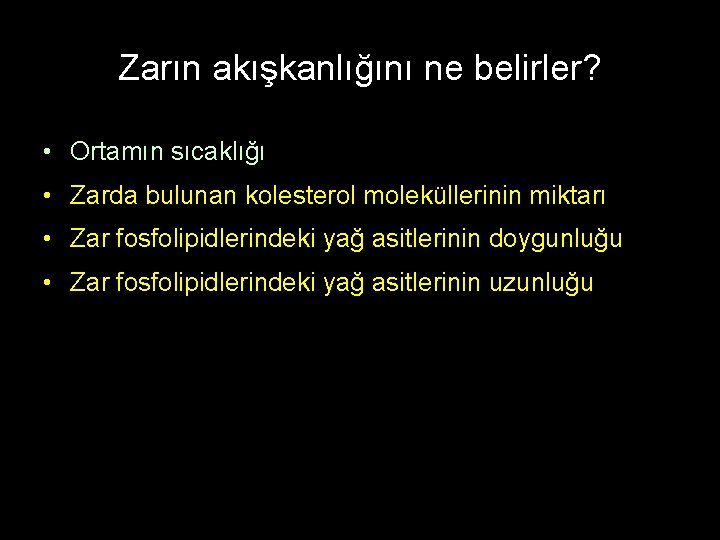 Zarın akışkanlığını ne belirler?

• Ortamın sıcaklığı
• Zarda bulunan kolesterol moleküllerinin miktarı
• Zar fosfolipidlerindeki yağ asitlerinin doygunluğu
• Zar fosfolipidlerindeki yağ asitlerinin uzunluğu